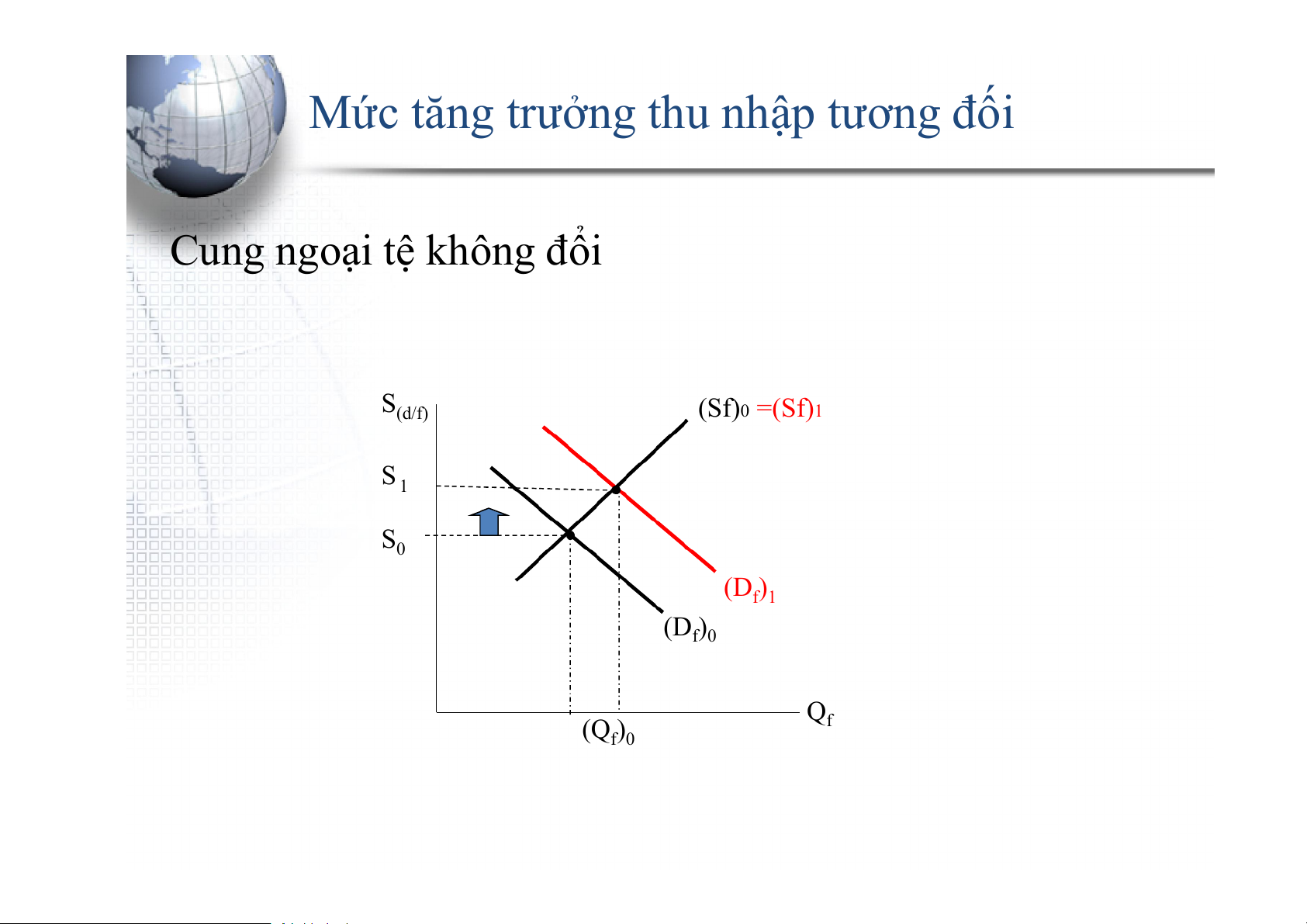 Mức tăng trưởng thu nhập tương đối

Cung ngoại tệ không đổi

$S_{(d/f)}$

$(Sf)_0 = (Sf)_1$

$S_1$

$S_0$

$(D_f)_1$

$(D_f)_0$

$Q_f$

$(Q_f)_0$